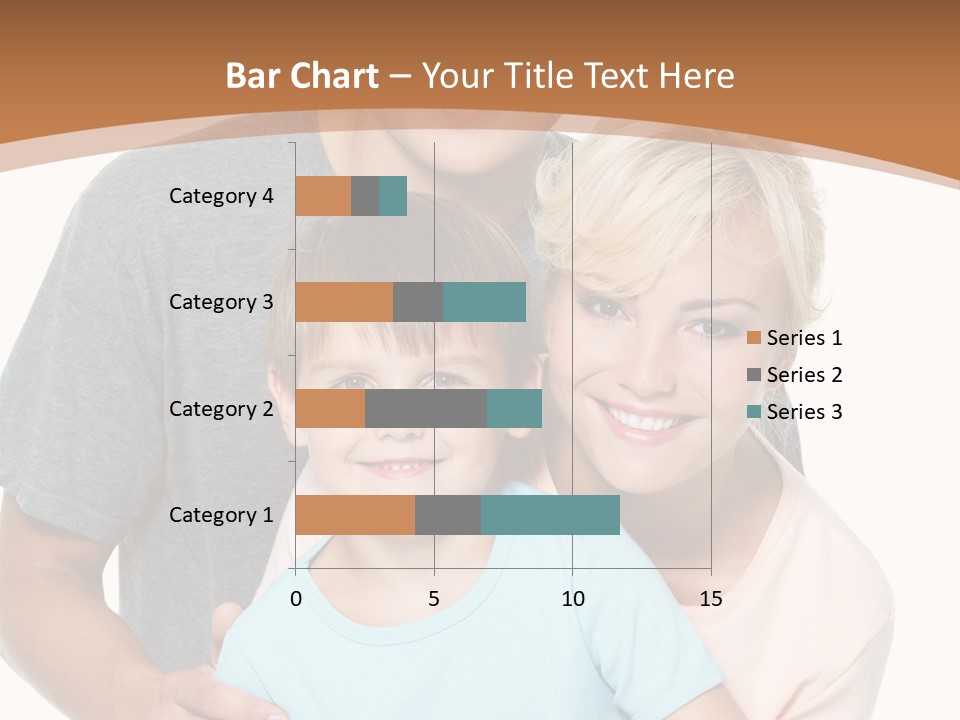 Bar Chart – Your Title Text Here

Category 4
Category 3
Category 2
Category 1

0 5 10 15

Series 1
Series 2
Series 3